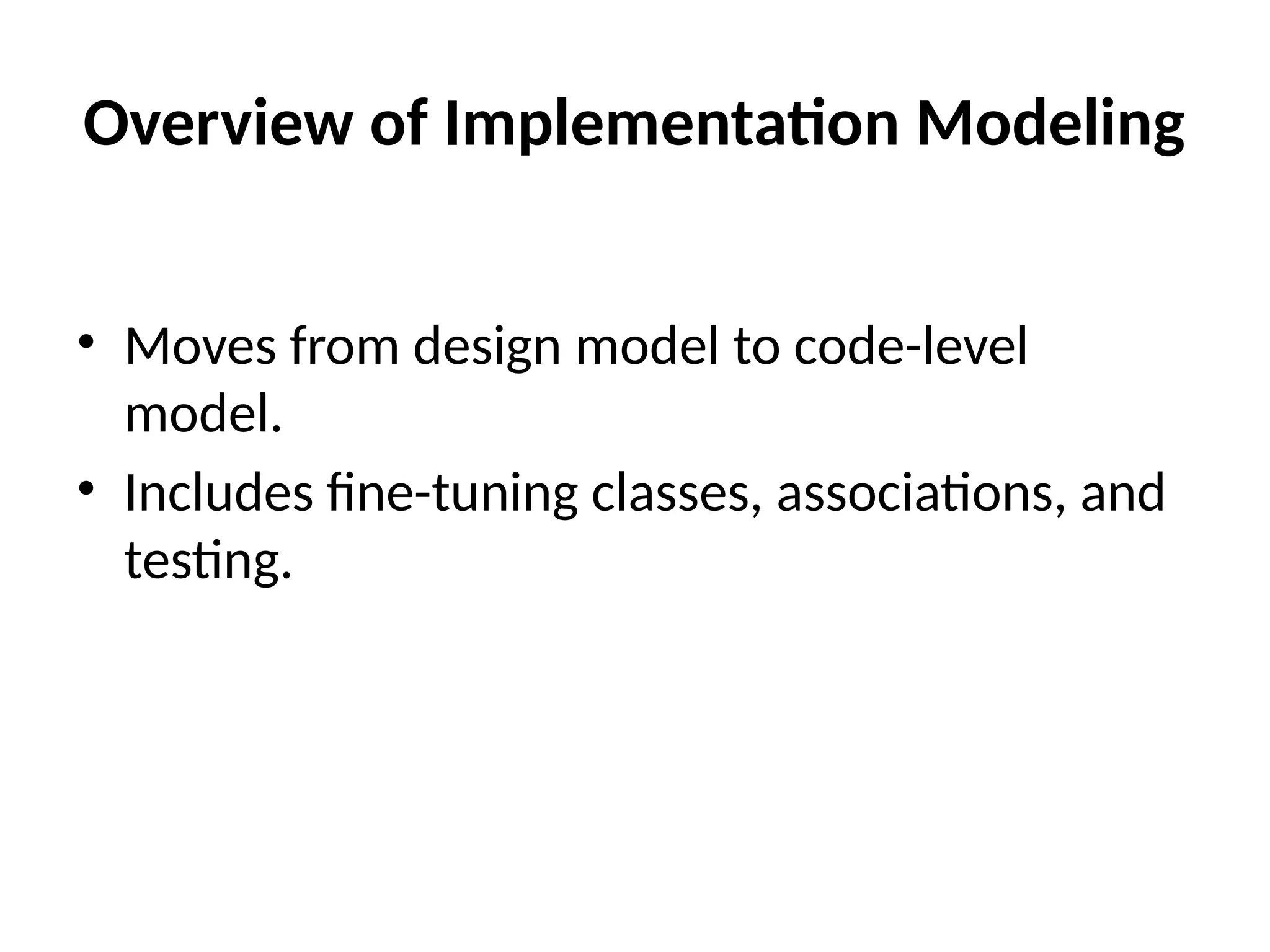 Overview of Implementation Modeling

• Moves from design model to code-level model.
• Includes fine-tuning classes, associations, and testing.